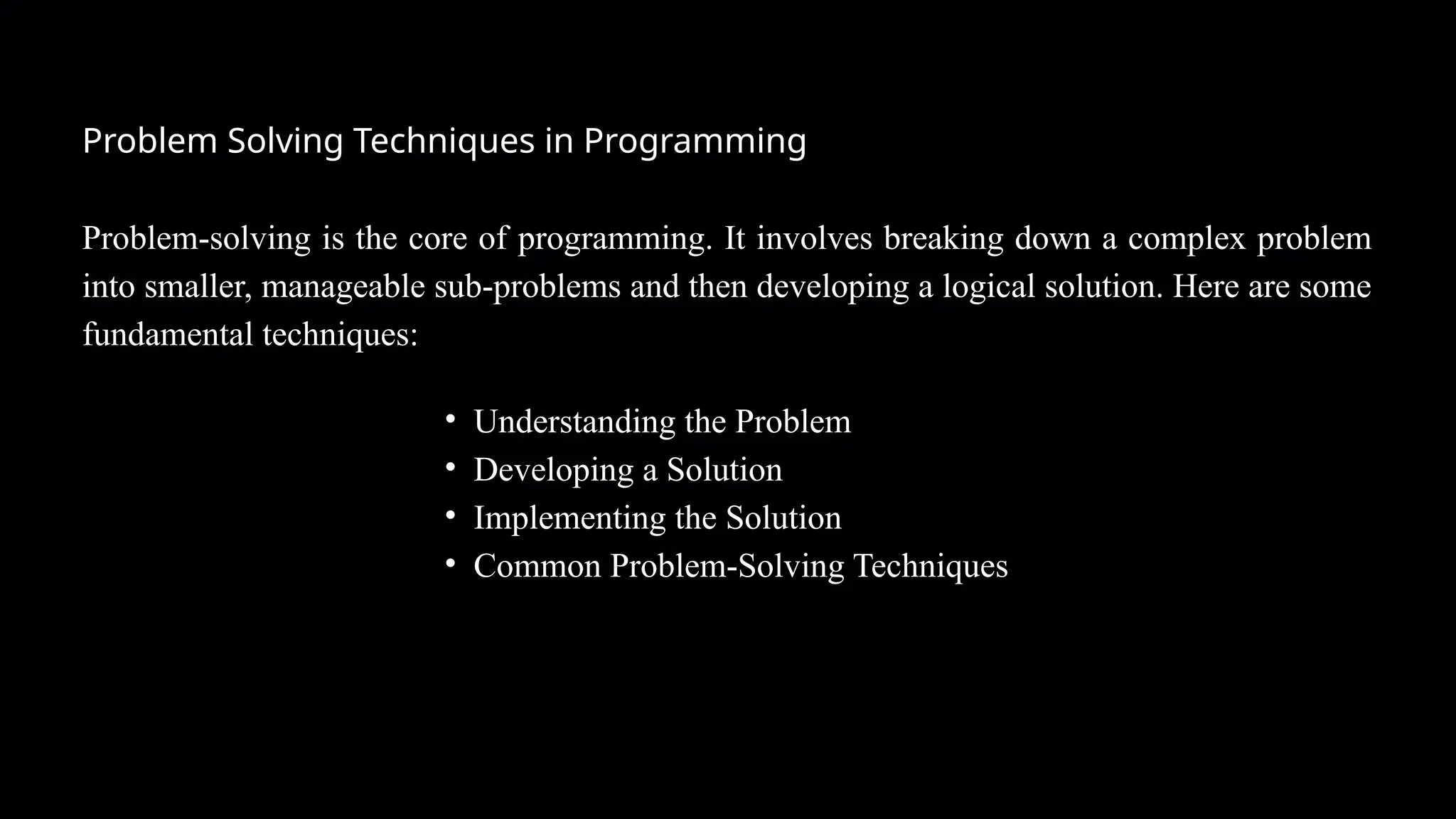 Problem Solving Techniques in Programming

Problem-solving is the core of programming. It involves breaking down a complex problem into smaller, manageable sub-problems and then developing a logical solution. Here are some fundamental techniques:

• Understanding the Problem
• Developing a Solution
• Implementing the Solution
• Common Problem-Solving Techniques